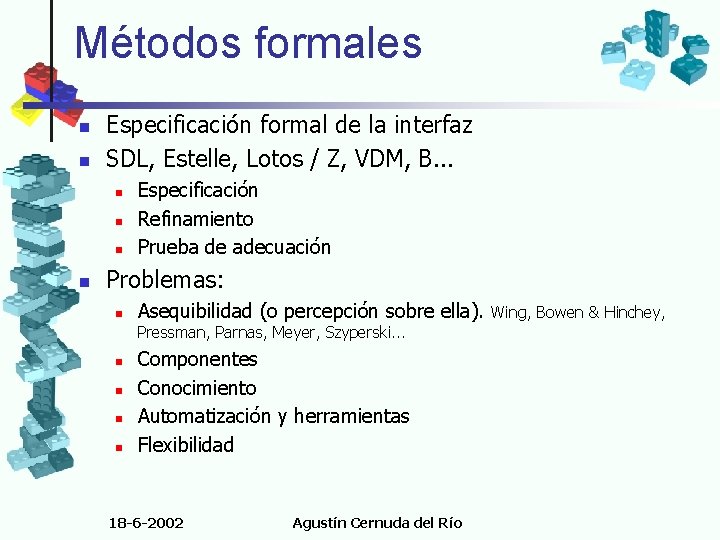 Métodos formales

- Especificación formal de la interfaz
- SDL, Estelle, Lotos / Z, VDM, B...
  - Especificación
  - Refinamiento
  - Prueba de adecuación
- Problemas:
  - Asequibilidad (o percepción sobre ella). Wing, Bowen & Hinchey, Pressman, Parnas, Meyer, Szyperski...
  - Componentes
  - Conocimiento
  - Automatización y herramientas
  - Flexibilidad

18-6-2002 Agustín Cernuda del Río